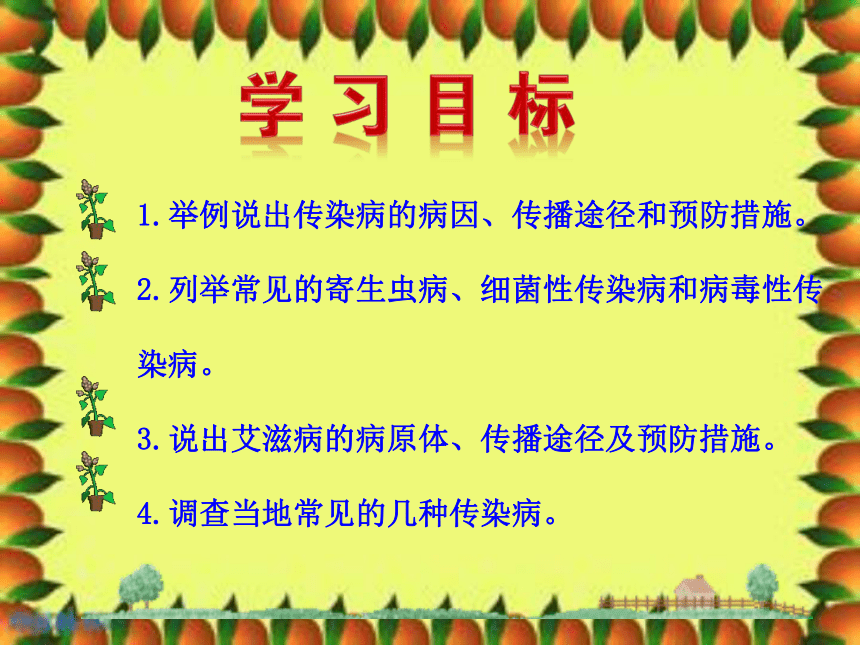 学习目标

1.举例说出传染病的病因、传播途径和预防措施。

2.列举常见的寄生虫病、细菌性传染病和病毒性传染病。

3.说出艾滋病的病原体、传播途径及预防措施。

4.调查当地常见的几种传染病。